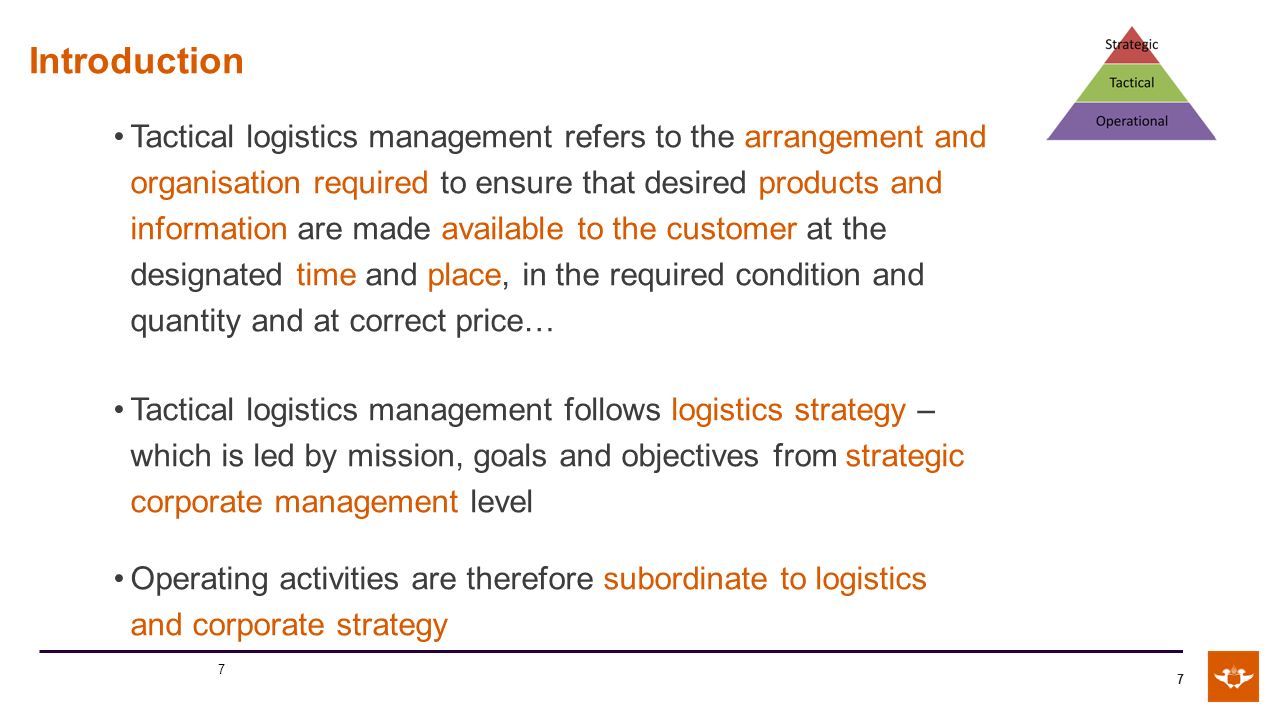 Introduction

Strategic
Tactical
Operational

• Tactical logistics management refers to the arrangement and organisation required to ensure that desired products and information are made available to the customer at the designated time and place, in the required condition and quantity and at correct price…

• Tactical logistics management follows logistics strategy – which is led by mission, goals and objectives from strategic corporate management level

• Operating activities are therefore subordinate to logistics and corporate strategy

7

7